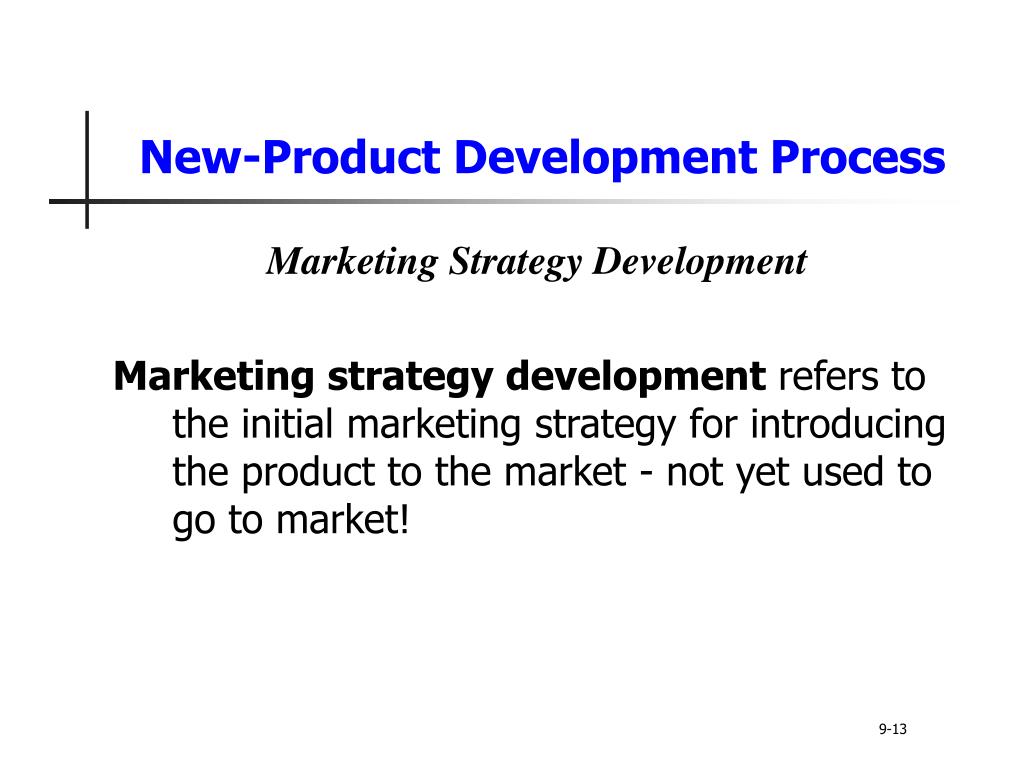 New-Product Development Process

Marketing Strategy Development

Marketing strategy development refers to the initial marketing strategy for introducing the product to the market - not yet used to go to market!

9-13